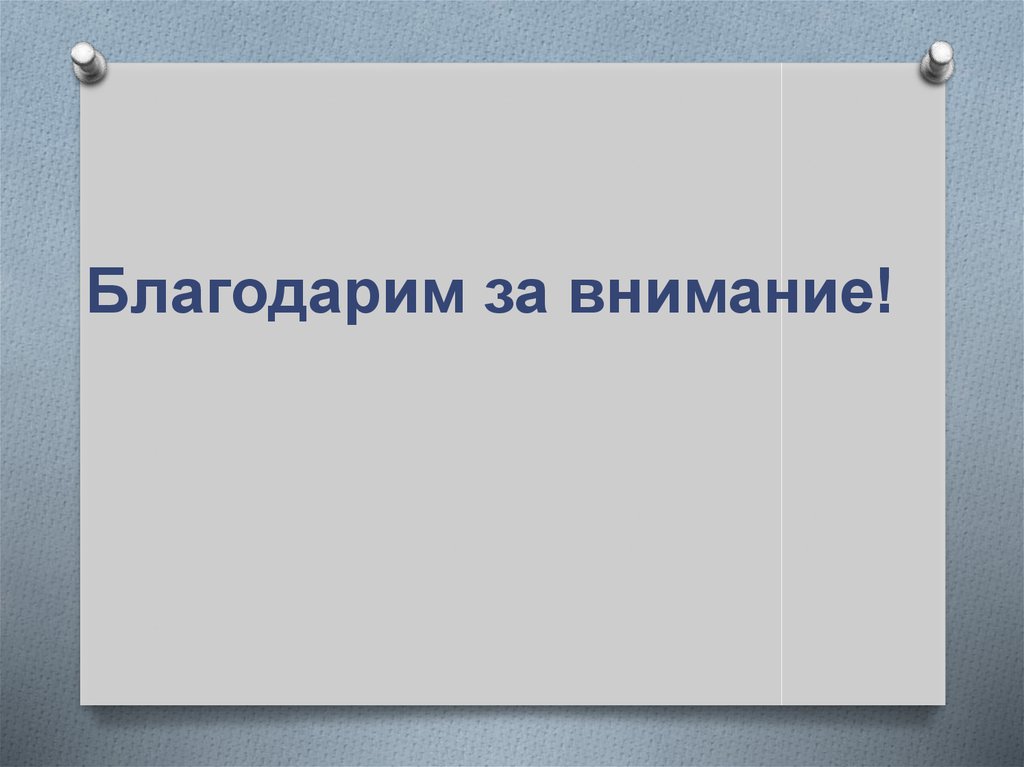 Благодарим за внимание!